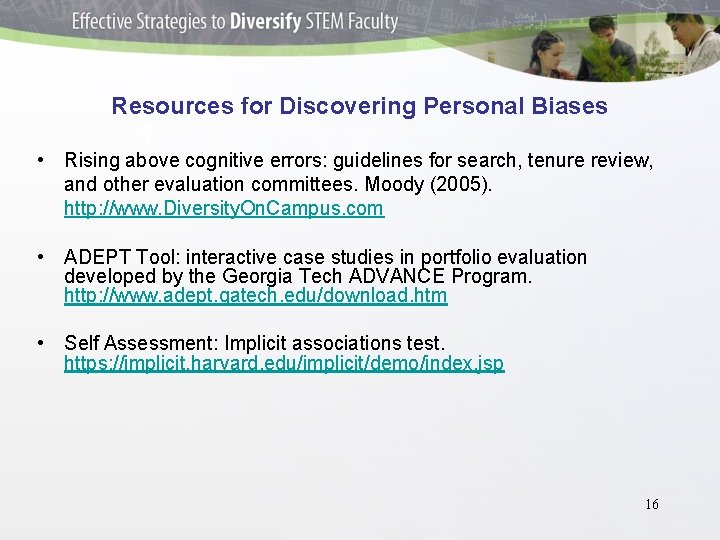 Effective Strategies to Diversify STEM Faculty

Resources for Discovering Personal Biases

• Rising above cognitive errors: guidelines for search, tenure review, and other evaluation committees. Moody (2005). http://www.DiversityOnCampus.com

• ADEPT Tool: interactive case studies in portfolio evaluation developed by the Georgia Tech ADVANCE Program. http://www.adept.gatech.edu/download.htm

• Self Assessment: Implicit associations test. https://implicit.harvard.edu/implicit/demo/index.jsp

16